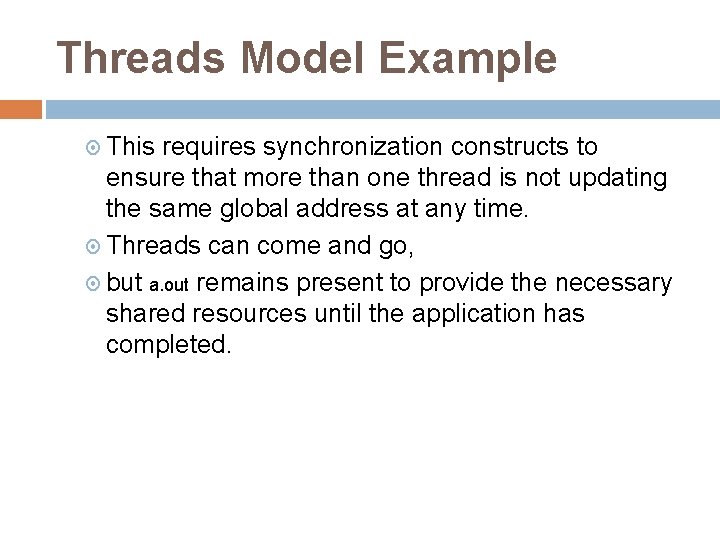 Threads Model Example

This requires synchronization constructs to ensure that more than one thread is not updating the same global address at any time.

Threads can come and go,

but a.out remains present to provide the necessary shared resources until the application has completed.